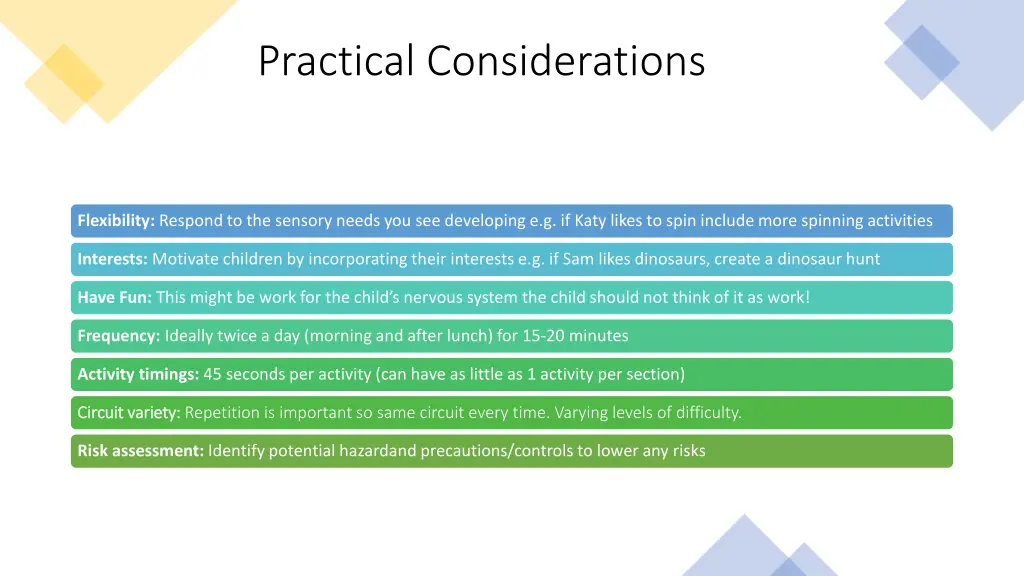 Practical Considerations

Flexibility: Respond to the sensory needs you see developing e.g. if Katy likes to spin include more spinning activities

Interests: Motivate children by incorporating their interests e.g. if Sam likes dinosaurs, create a dinosaur hunt

Have Fun: This might be work for the child's nervous system the child should not think of it as work!

Frequency: Ideally twice a day (morning and after lunch) for 15-20 minutes

Activity timings: 45 seconds per activity (can have as little as 1 activity per section)

Circuit variety: Repetition is important so same circuit every time. Varying levels of difficulty.

Risk assessment: Identify potential hazardand precautions/controls to lower any risks